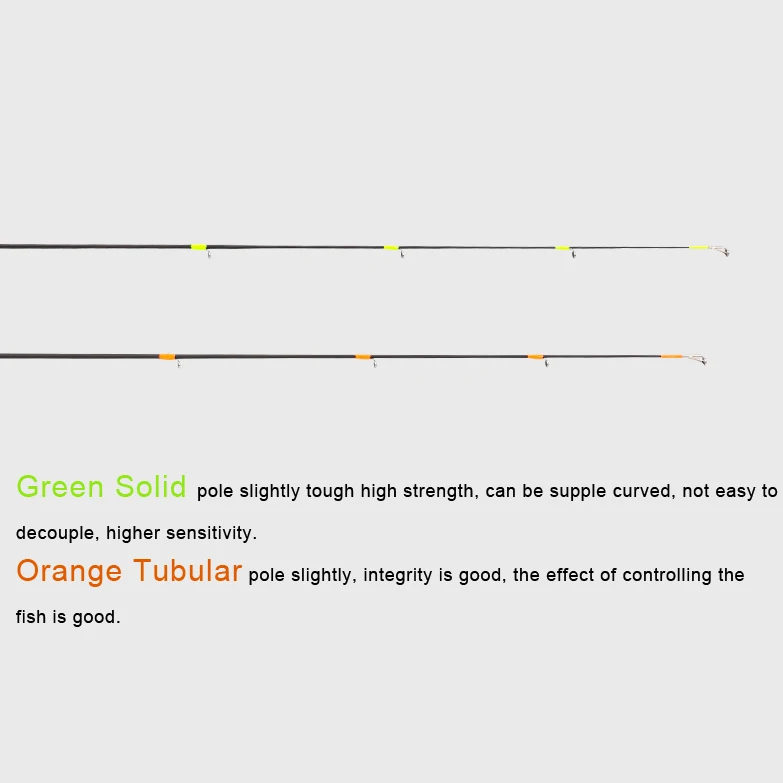 Green Solid pole slightly tough high strength, can be supple curved, not easy to decouple, higher sensitivity.

Orange Tubular pole slightly, integrity is good, the effect of controlling the fish is good.